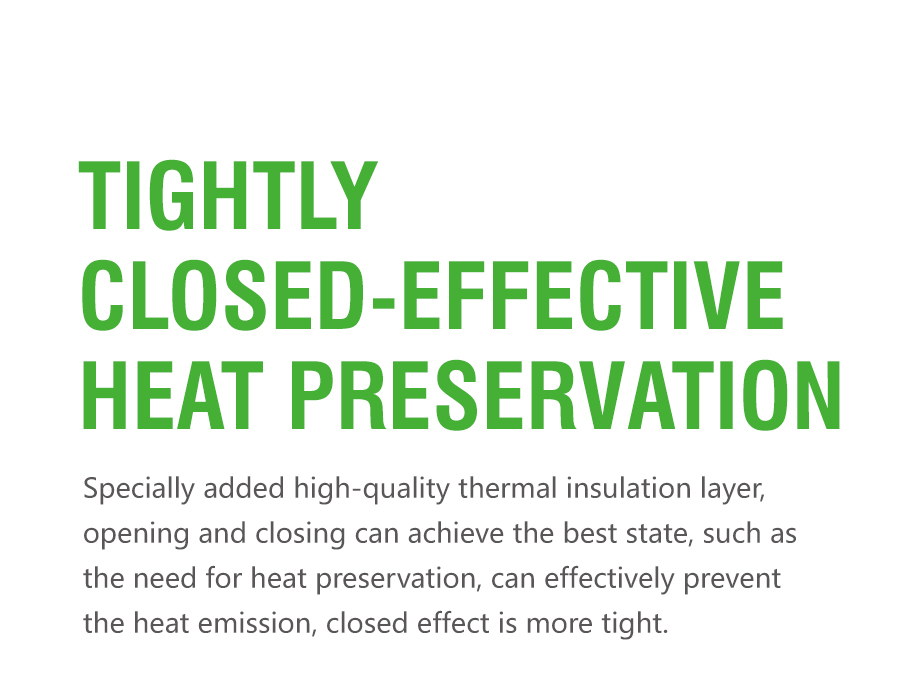 TIGHTLY CLOSED-EFFECTIVE HEAT PRESERVATION

Specially added high-quality thermal insulation layer, opening and closing can achieve the best state, such as the need for heat preservation, can effectively prevent the heat emission, closed effect is more tight.